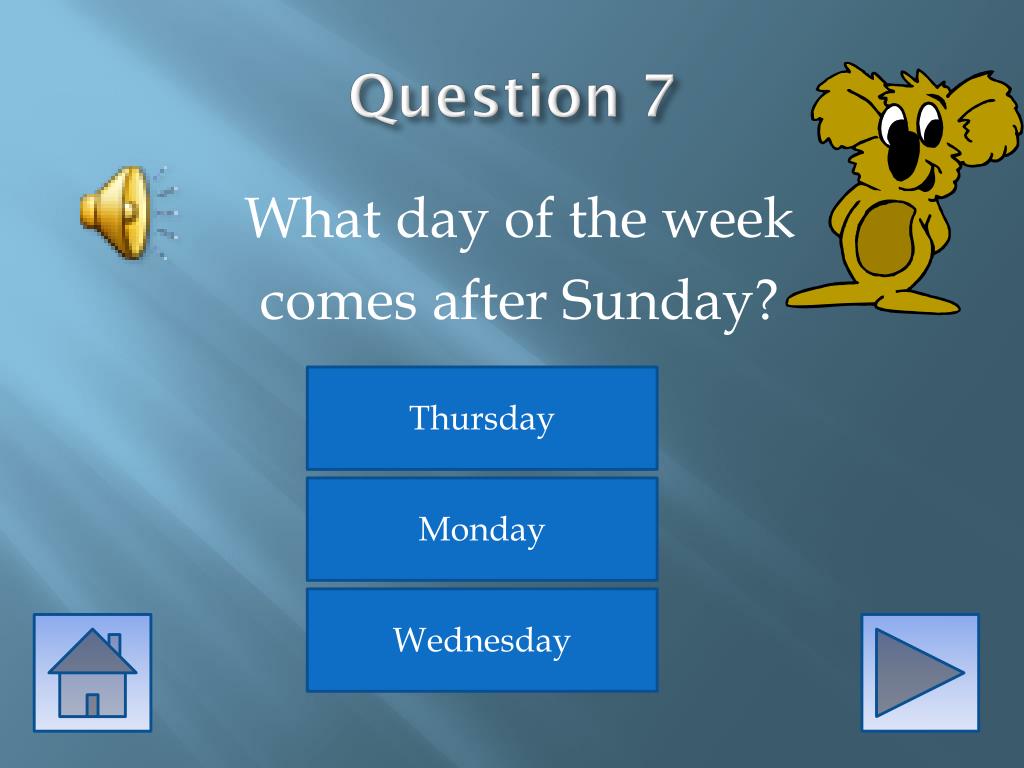 Question 7

What day of the week comes after Sunday?

Thursday

Monday

Wednesday